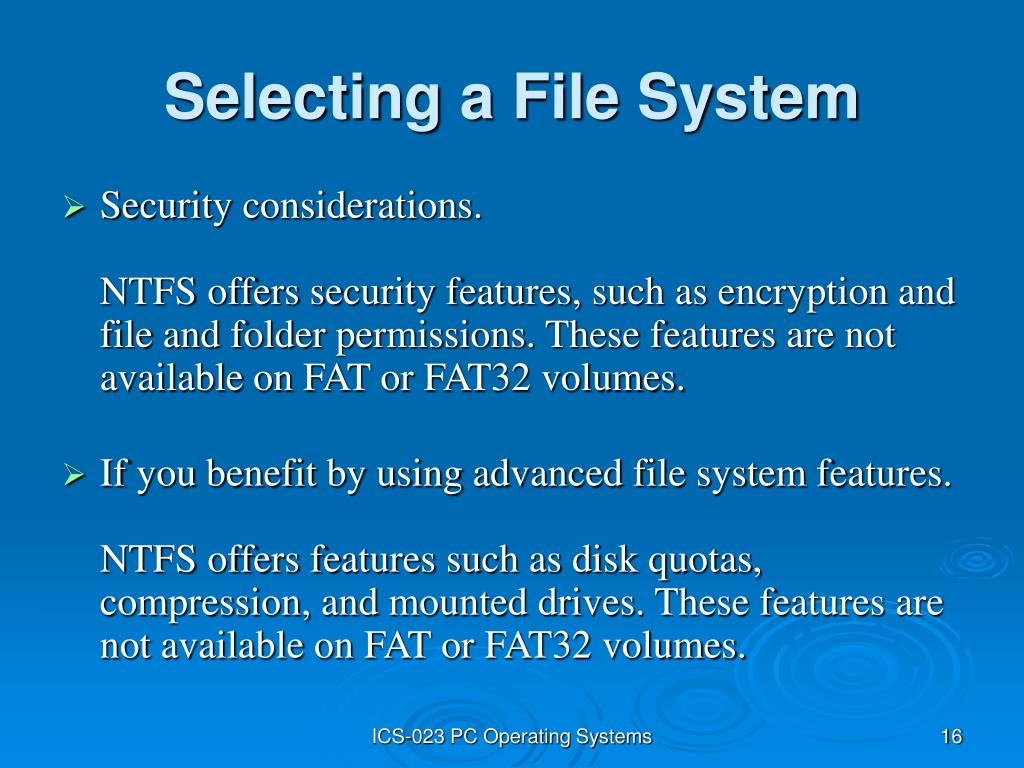 Selecting a File System

➢ Security considerations.

NTFS offers security features, such as encryption and file and folder permissions. These features are not available on FAT or FAT32 volumes.

➢ If you benefit by using advanced file system features.

NTFS offers features such as disk quotas, compression, and mounted drives. These features are not available on FAT or FAT32 volumes.

ICS-023 PC Operating Systems

16